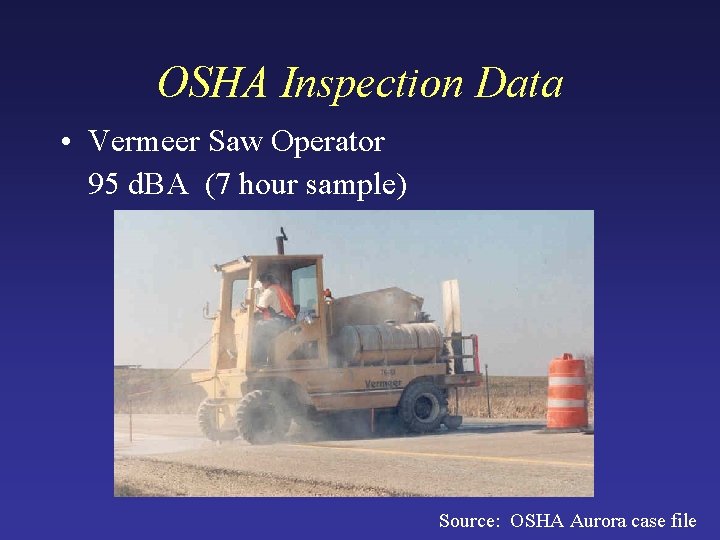 OSHA Inspection Data

• Vermeer Saw Operator
95 dBA (7 hour sample)

Vermeer

Source: OSHA Aurora case file